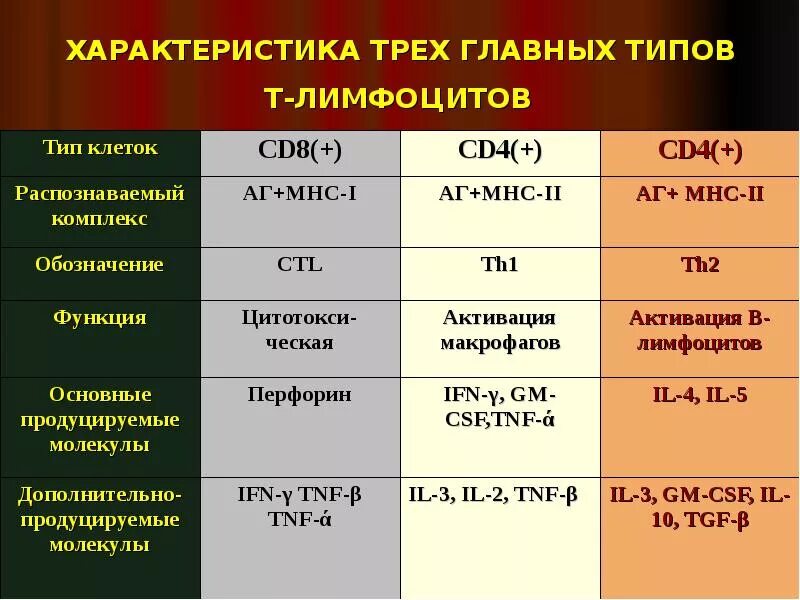 ХАРАКТЕРИСТИКА ТРЕХ ГЛАВНЫХ ТИПОВ Т-ЛИМФОЦИТОВ

| Тип клеток | CD8(+) | CD4(+) | CD4(+) |
|---|---|---|---|
| Распознаваемый комплекс | АГ+МНС-I | АГ+МНС-II | АГ+ МНС-II |
| Обозначение | CTL | Th1 | Th2 |
| Функция | Цитотоксическая | Активация макрофагов | Активация В-лимфоцитов |
| Основные продуцируемые молекулы | Перфорин | IFN-γ, GM-CSF,TNF-ά | IL-4, IL-5 |
| Дополнительно-продуцируемые молекулы | IFN-γ TNF-β TNF-ά | IL-3, IL-2, TNF-β | IL-3, GM-CSF, IL-10, TGF-β |